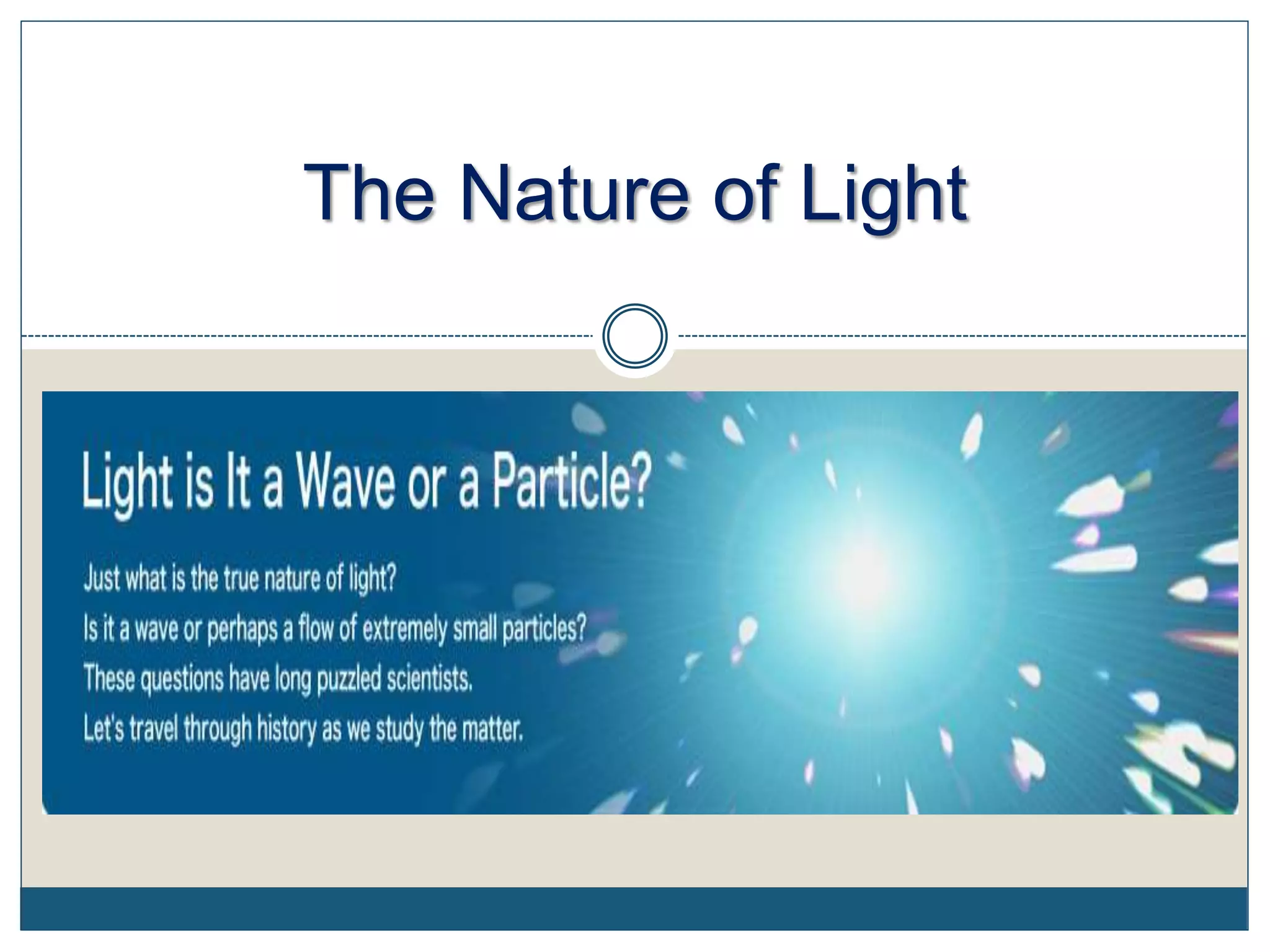 The Nature of Light

Light is It a Wave or a Particle?

Just what is the true nature of light?
Is it a wave or perhaps a flow of extremely small particles?
These questions have long puzzled scientists.
Let's travel through history as we study the matter.